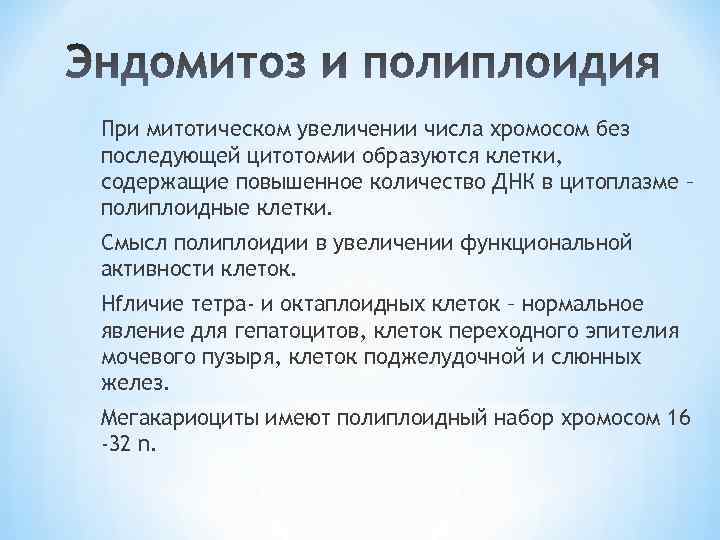 Эндомитоз и полиплоидия

При митотическом увеличении числа хромосом без последующей цитотомии образуются клетки, содержащие повышенное количество ДНК в цитоплазме – полиплоидные клетки.

Смысл полиплоидии в увеличении функциональной активности клеток.

Нfличие тетра- и октаплоидных клеток – нормальное явление для гепатоцитов, клеток переходного эпителия мочевого пузыря, клеток поджелудочной и слюнных желез.

Мегакариоциты имеют полиплоидный набор хромосом 16 -32 n.